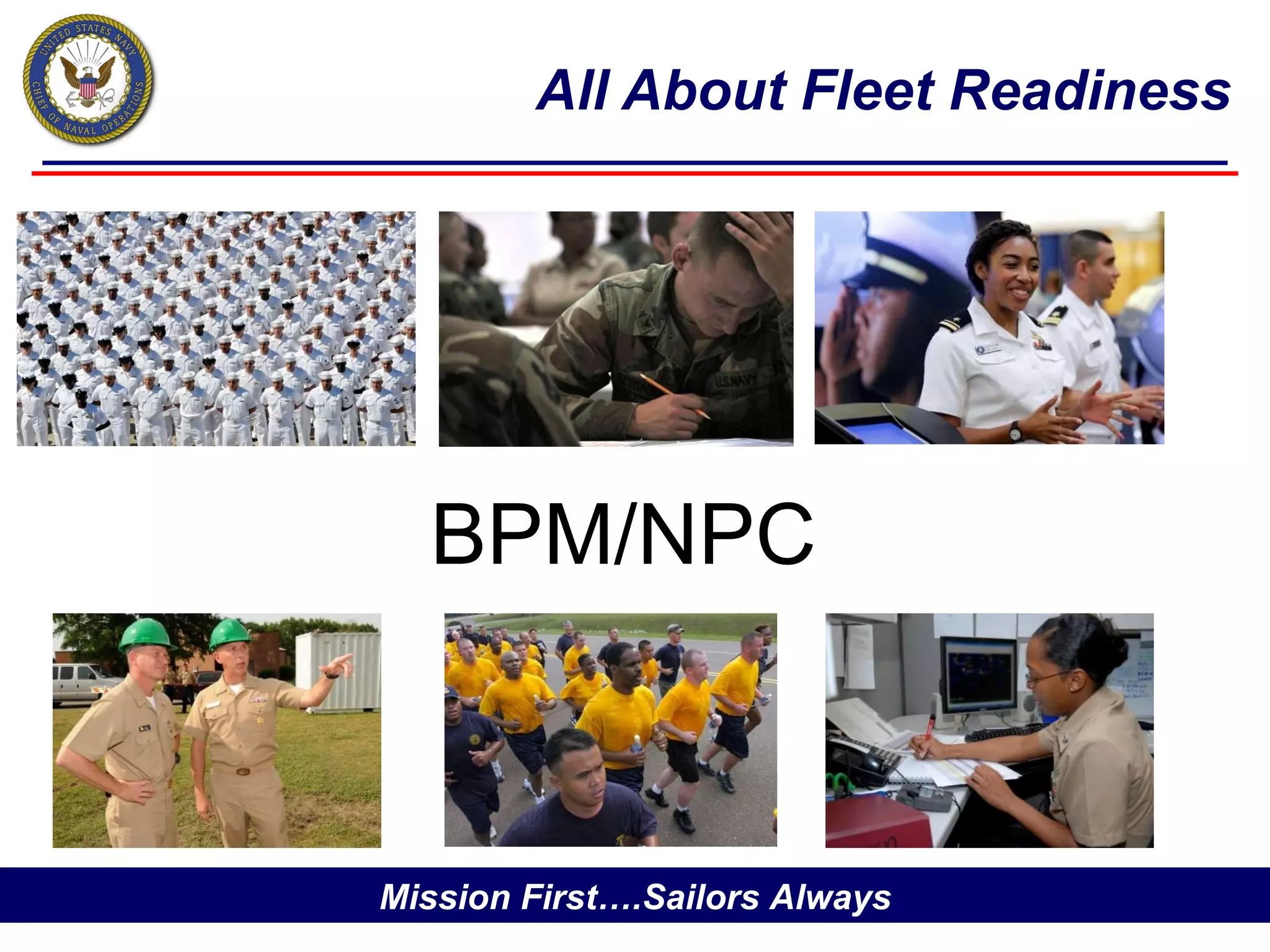 UNITED STATES NAVY
CHIEF OF NAVAL OPERATIONS

All About Fleet Readiness

U.S.NAVY

BPM/NPC

Mission First….Sailors Always